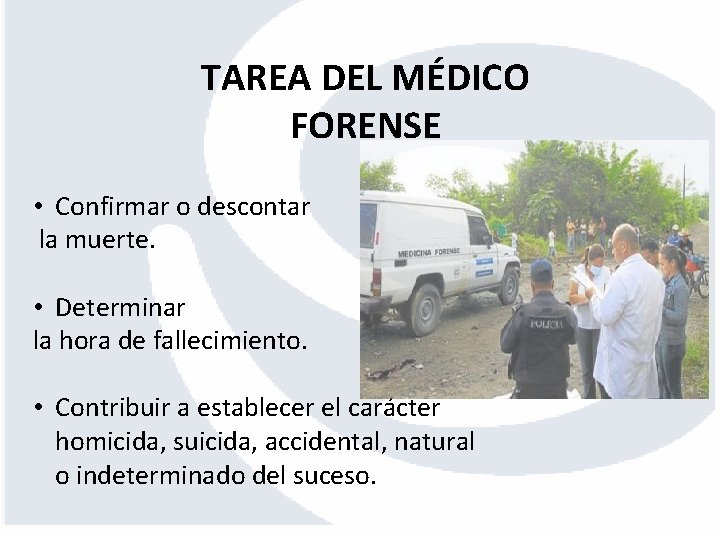 TAREA DEL MÉDICO FORENSE

• Confirmar o descontar la muerte.

• Determinar la hora de fallecimiento.

• Contribuir a establecer el carácter homicida, suicida, accidental, natural o indeterminado del suceso.

MEDICINA FORENSE

POLICIA